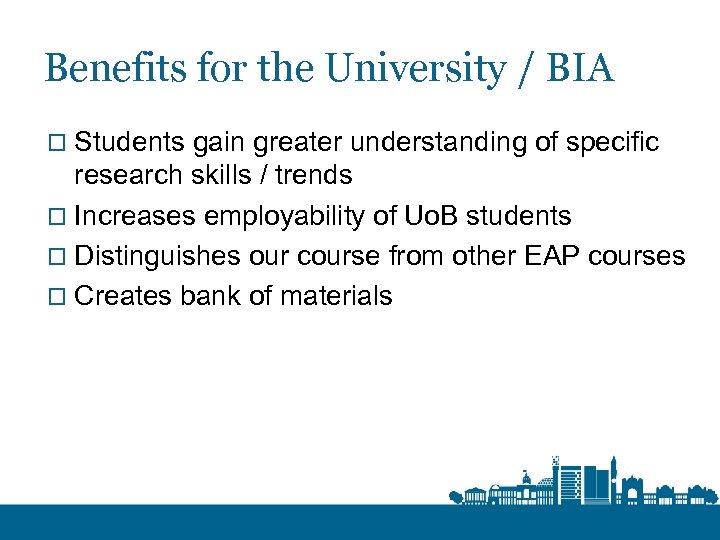 Benefits for the University / BIA

□ Students gain greater understanding of specific research skills / trends

□ Increases employability of UoB students

□ Distinguishes our course from other EAP courses

□ Creates bank of materials